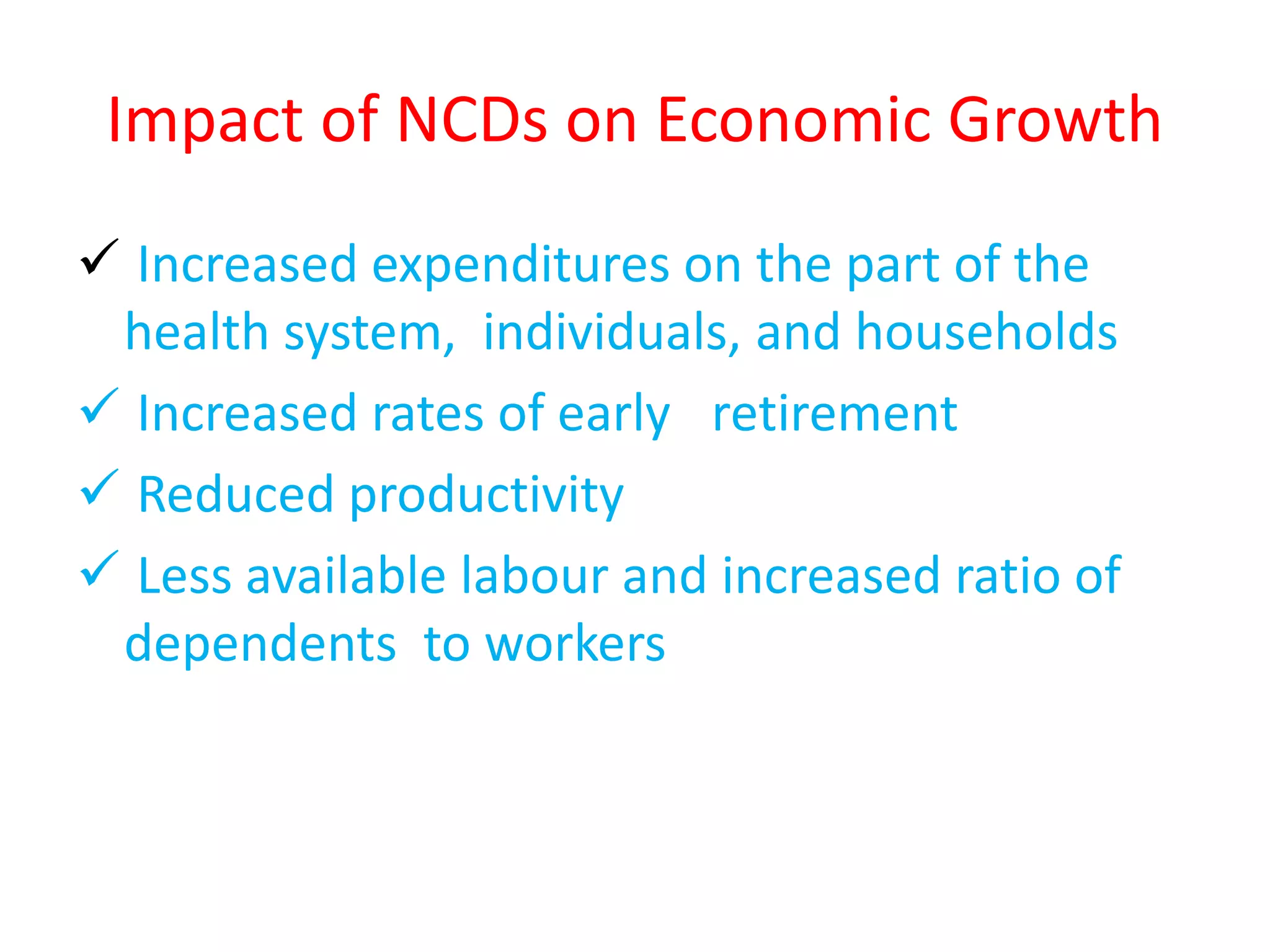 Impact of NCDs on Economic Growth

✓ Increased expenditures on the part of the health system, individuals, and households

✓ Increased rates of early retirement

✓ Reduced productivity

✓ Less available labour and increased ratio of dependents to workers